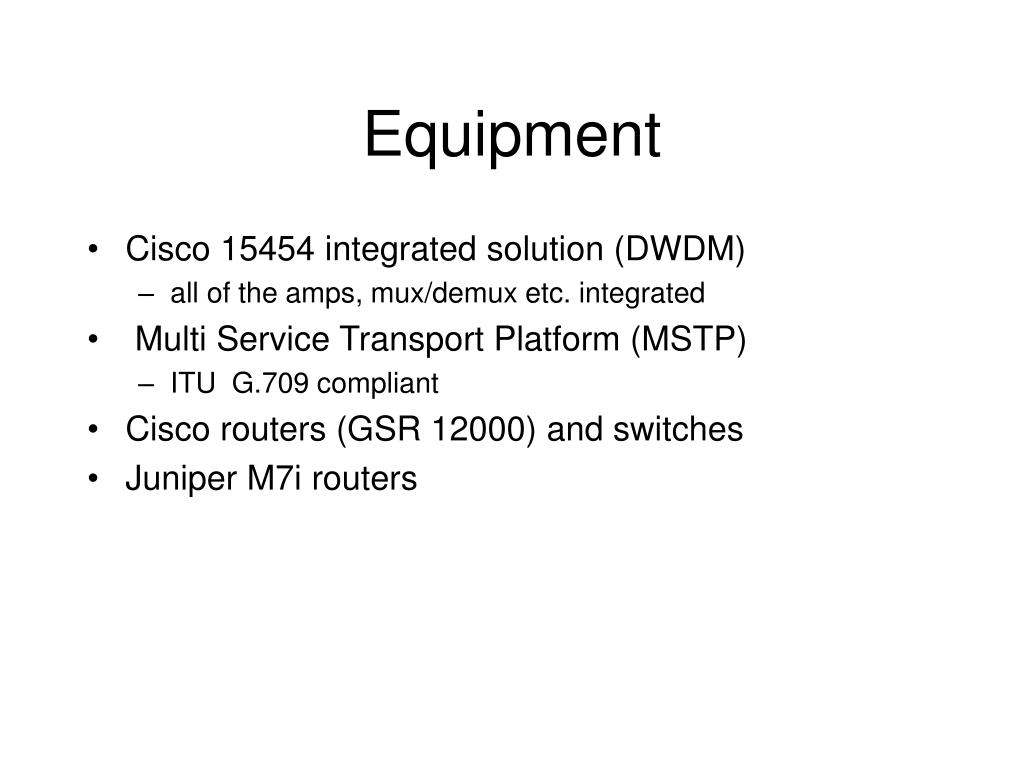 Equipment

• Cisco 15454 integrated solution (DWDM)
  – all of the amps, mux/demux etc. integrated
• Multi Service Transport Platform (MSTP)
  – ITU G.709 compliant
• Cisco routers (GSR 12000) and switches
• Juniper M7i routers